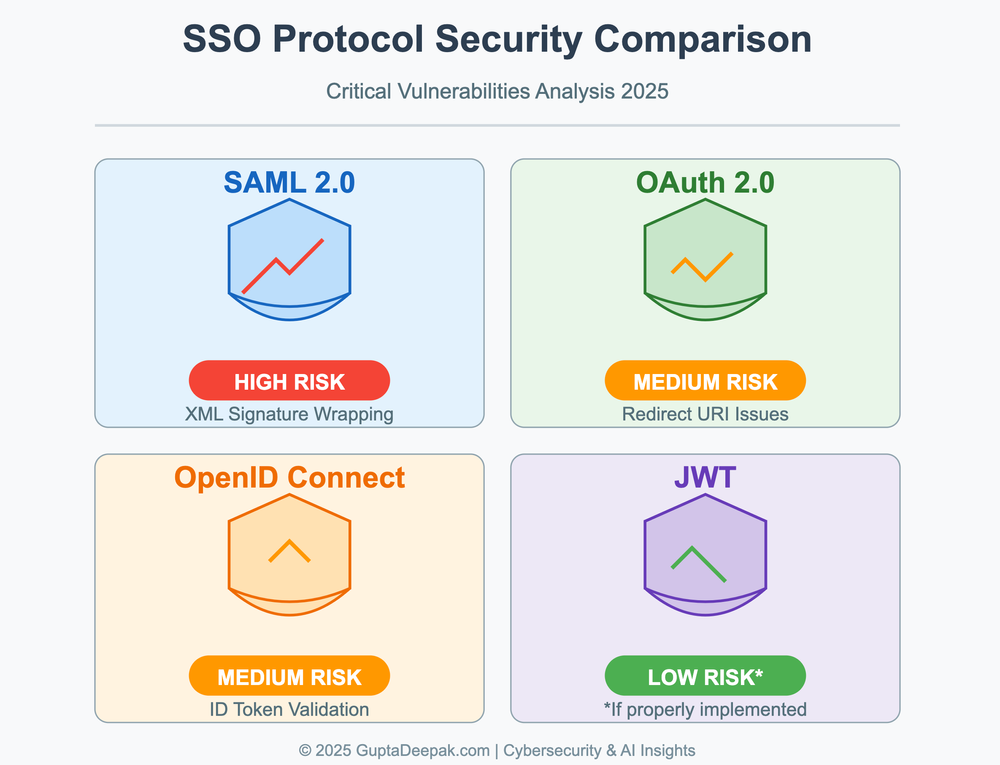 SSO Protocol Security Comparison

Critical Vulnerabilities Analysis 2025

SAML 2.0

HIGH RISK

XML Signature Wrapping

OAuth 2.0

MEDIUM RISK

Redirect URI Issues

OpenID Connect

MEDIUM RISK

ID Token Validation

JWT

LOW RISK*

*If properly implemented

© 2025 GuptaDeepak.com | Cybersecurity & AI Insights